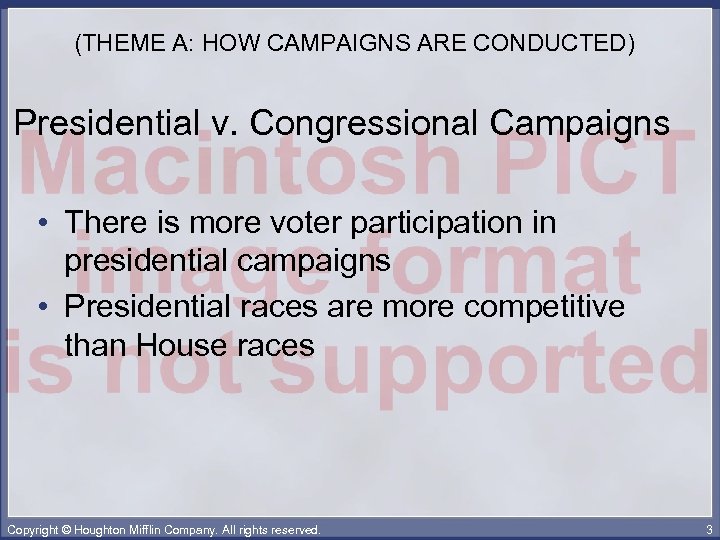 (THEME A: HOW CAMPAIGNS ARE CONDUCTED)

Presidential v. Congressional Campaigns

Macintosh PICT image format is not supported

• There is more voter participation in presidential campaigns
• Presidential races are more competitive than House races

Copyright © Houghton Mifflin Company. All rights reserved. 3